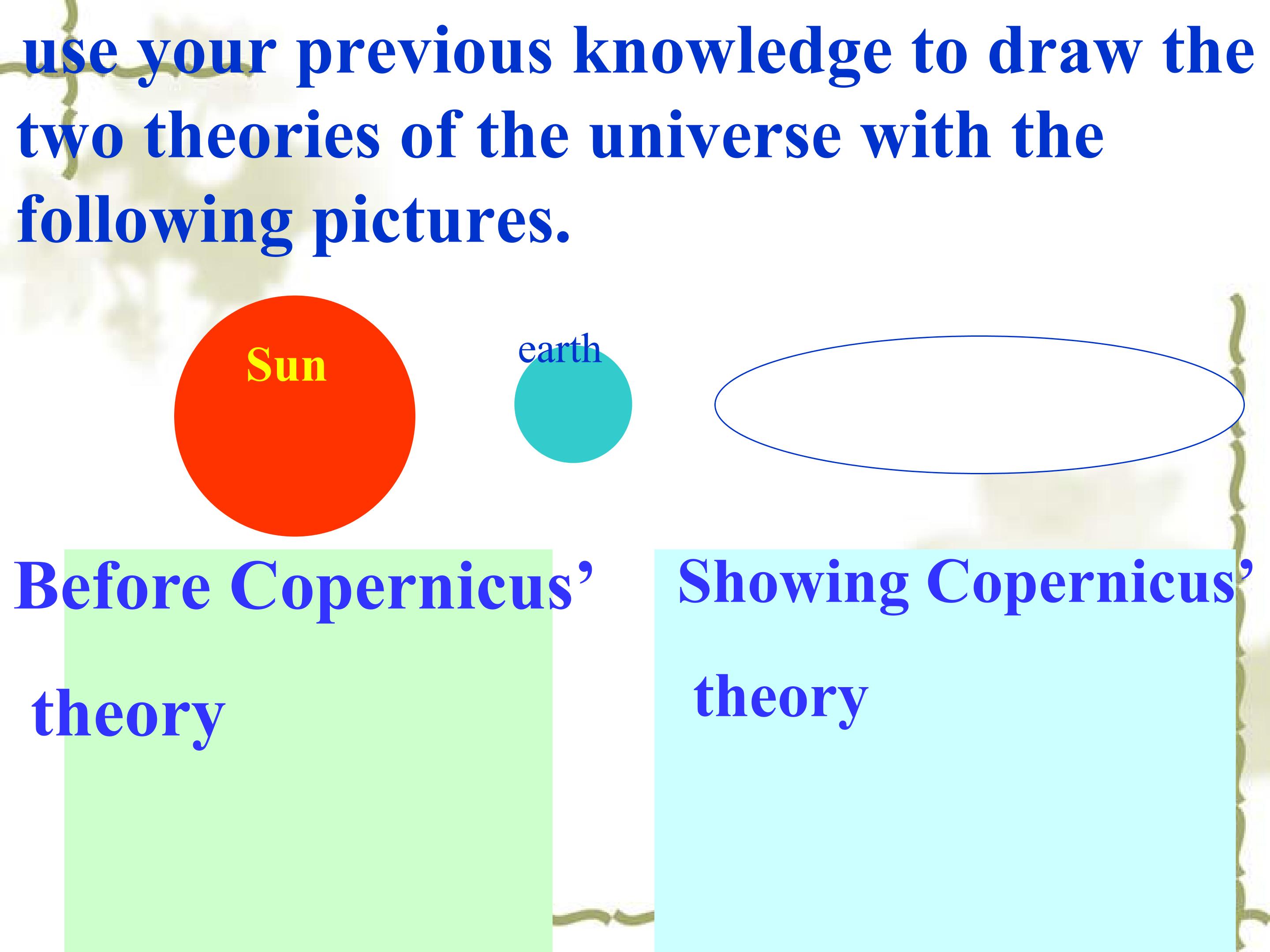 use your previous knowledge to draw the two theories of the universe with the following pictures.

Sun

earth

Before Copernicus'

theory

Showing Copernicus'

theory